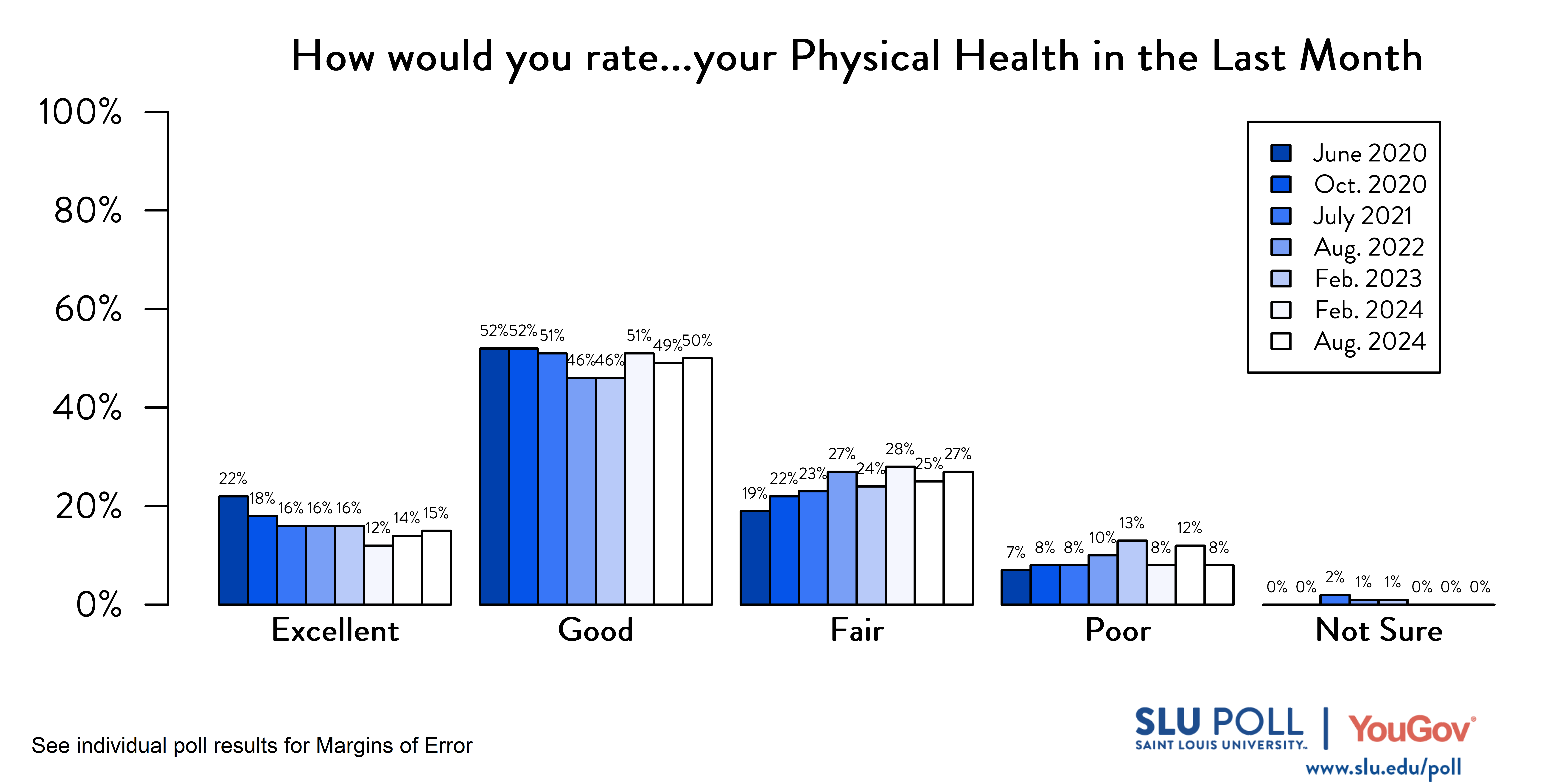 How would you rate...your Physical Health in the Last Month

100%
80%
60%
40%
20%
0%

June 2020
Oct. 2020
July 2021
Aug. 2022
Feb. 2023
Feb. 2024
Aug. 2024

22% 18% 16% 16% 16% 12% 14% 15%
Excellent

52% 52% 51% 46% 46% 51% 49% 50%
Good

19% 22% 23% 27% 24% 28% 25% 27%
Fair

7% 8% 8% 10% 13% 8% 12% 8%
Poor

0% 0% 2% 1% 1% 0% 0% 0%
Not Sure

See individual poll results for Margins of Error

SLU POLL
SAINT LOUIS UNIVERSITY.
YouGov
www.slu.edu/poll